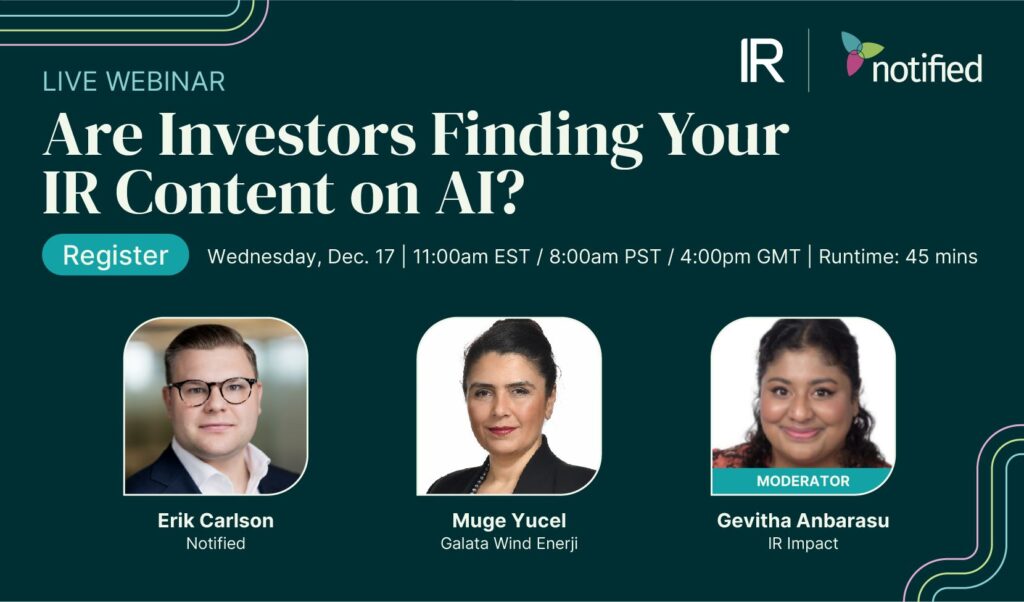 IR | notified

LIVE WEBINAR

Are Investors Finding Your IR Content on AI?

Register

Wednesday, Dec. 17 | 11:00am EST / 8:00am PST / 4:00pm GMT | Runtime: 45 mins

Erik Carlson
Notified

Muge Yucel
Galata Wind Enerji

MODERATOR
Gevitha Anbarasu
IR Impact